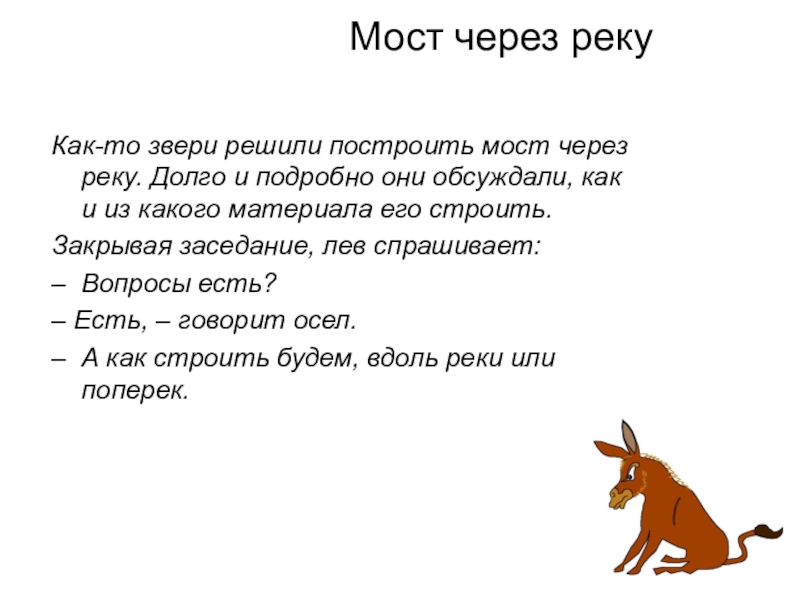 Мост через реку

Как-то звери решили построить мост через реку. Долго и подробно они обсуждали, как и из какого материала его строить.

Закрывая заседание, лев спрашивает:

– Вопросы есть?

– Есть, – говорит осел.

– А как строить будем, вдоль реки или поперек.